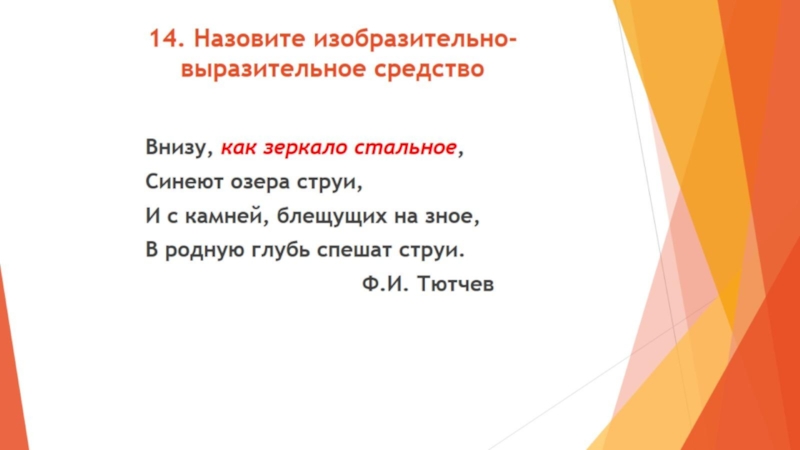 14. Назовите изобразительно-выразительное средство

Внизу, как зеркало стальное,
Синеют озера струи,
И с камней, блещущих на зное,
В родную глубь спешат струи.
Ф.И. Тютчев